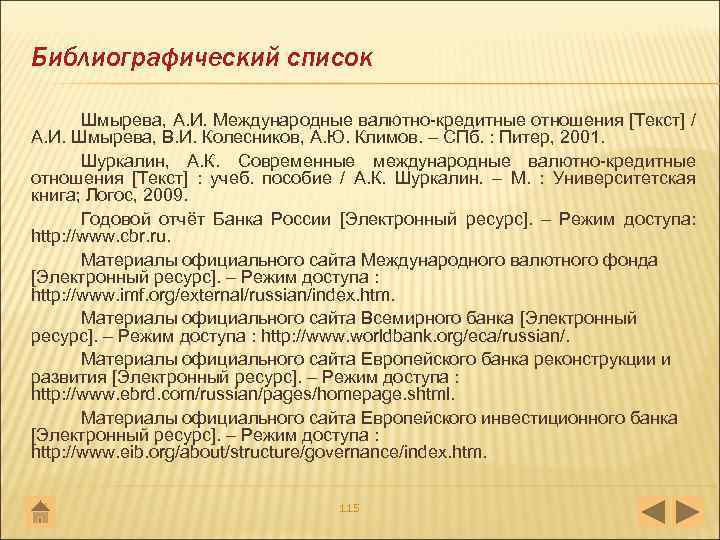 Библиографический список

Шмырева, А.И. Международные валютно-кредитные отношения [Текст] / А.И. Шмырева, В.И. Колесников, А.Ю. Климов. – СПб. : Питер, 2001.

Шуркалин, А.К. Современные международные валютно-кредитные отношения [Текст] : учеб. пособие / А.К. Шуркалин. – М. : Университетская книга; Логос, 2009.

Годовой отчёт Банка России [Электронный ресурс]. – Режим доступа: http://www.cbr.ru.

Материалы официального сайта Международного валютного фонда [Электронный ресурс]. – Режим доступа : http://www.imf.org/external/russian/index.htm.

Материалы официального сайта Всемирного банка [Электронный ресурс]. – Режим доступа : http://www.worldbank.org/eca/russian/.

Материалы официального сайта Европейского банка реконструкции и развития [Электронный ресурс]. – Режим доступа : http://www.ebrd.com/russian/pages/homepage.shtml.

Материалы официального сайта Европейского инвестиционного банка [Электронный ресурс]. – Режим доступа : http://www.eib.org/about/structure/governance/index.htm.

115